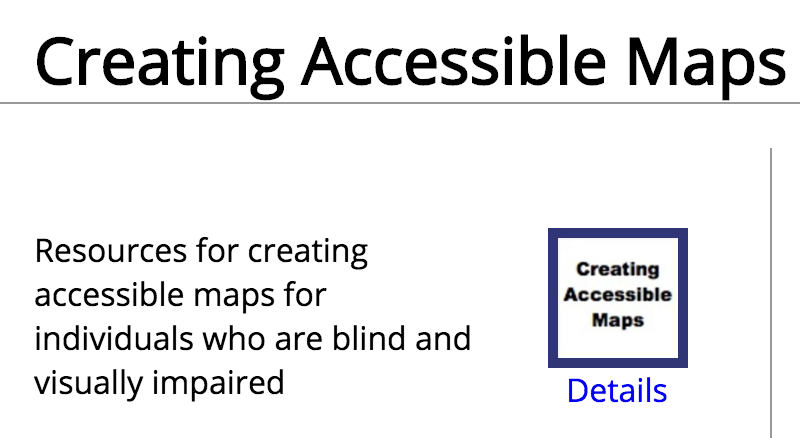 Creating Accessible Maps

Resources for creating accessible maps for individuals who are blind and visually impaired

Creating Accessible Maps

Details